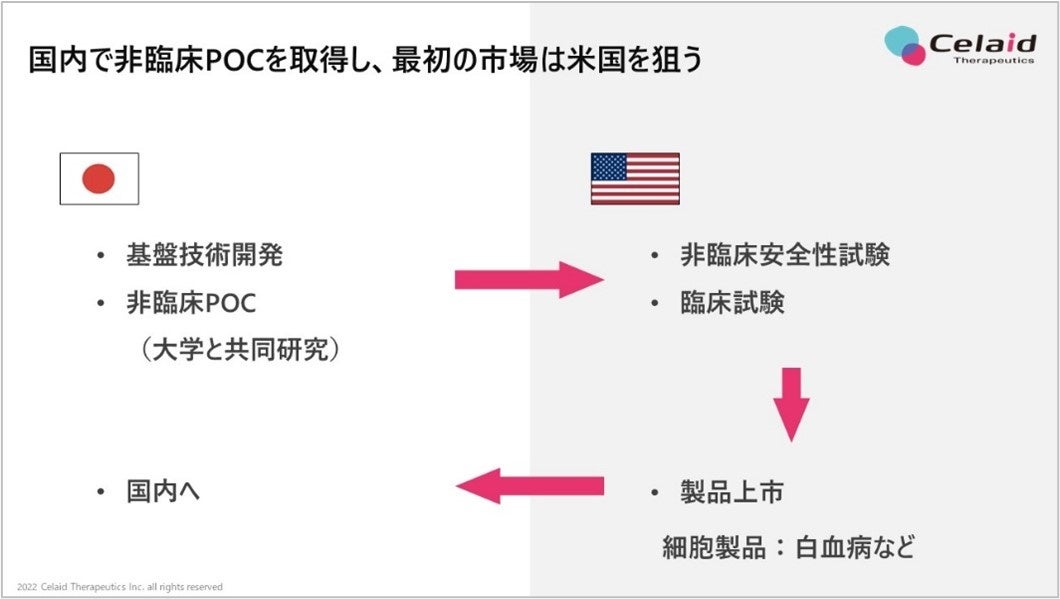 国内で非臨床POCを取得し、最初の市場は米国を狙う

Celaid
Therapeutics

• 基盤技術開発
• 非臨床POC
（大学と共同研究）

• 非臨床安全性試験
• 臨床試験

• 製品上市
細胞製品：白血病など

• 国内へ

2022 Celaid Therapeutics Inc. all rights reserved